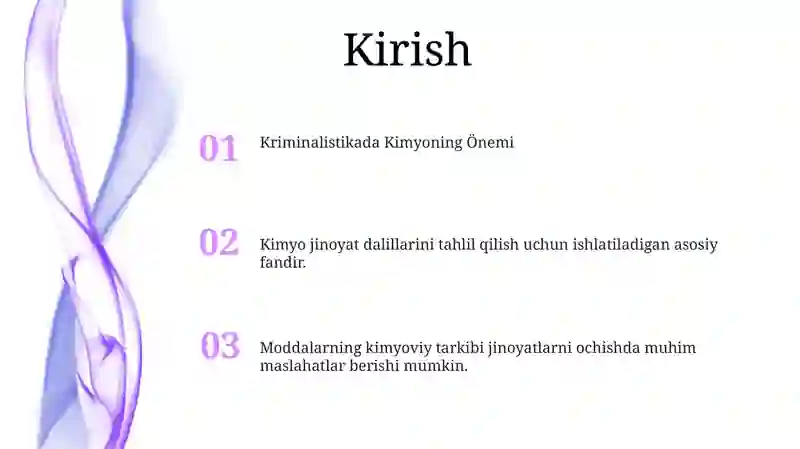 Kirish

01 Kriminalistikada Kimyoning Önemi

02 Kimyo jinoyat dalillarini tahlil qilish uchun ishlatiladigan asosiy fandir.

03 Moddalarning kimyoviy tarkibi jinoyatlarni ochishda muhim maslahatlar berishi mumkin.